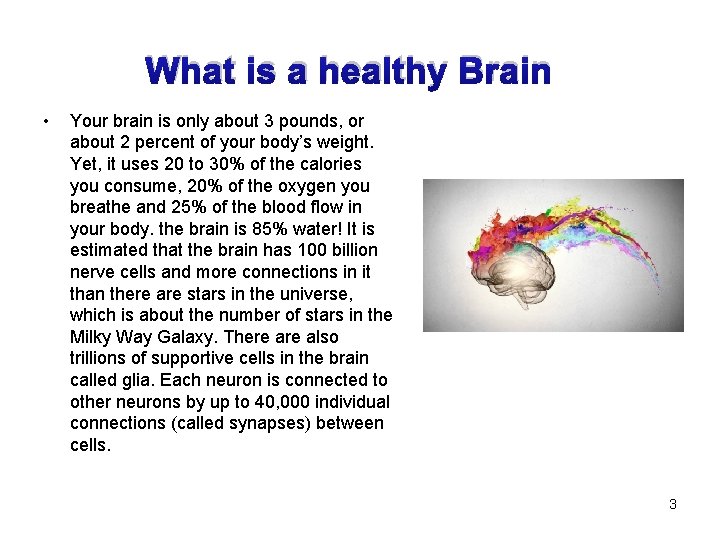 What is a healthy Brain

• Your brain is only about 3 pounds, or about 2 percent of your body's weight. Yet, it uses 20 to 30% of the calories you consume, 20% of the oxygen you breathe and 25% of the blood flow in your body. the brain is 85% water! It is estimated that the brain has 100 billion nerve cells and more connections in it than there are stars in the universe, which is about the number of stars in the Milky Way Galaxy. There are also trillions of supportive cells in the brain called glia. Each neuron is connected to other neurons by up to 40,000 individual connections (called synapses) between cells.

3